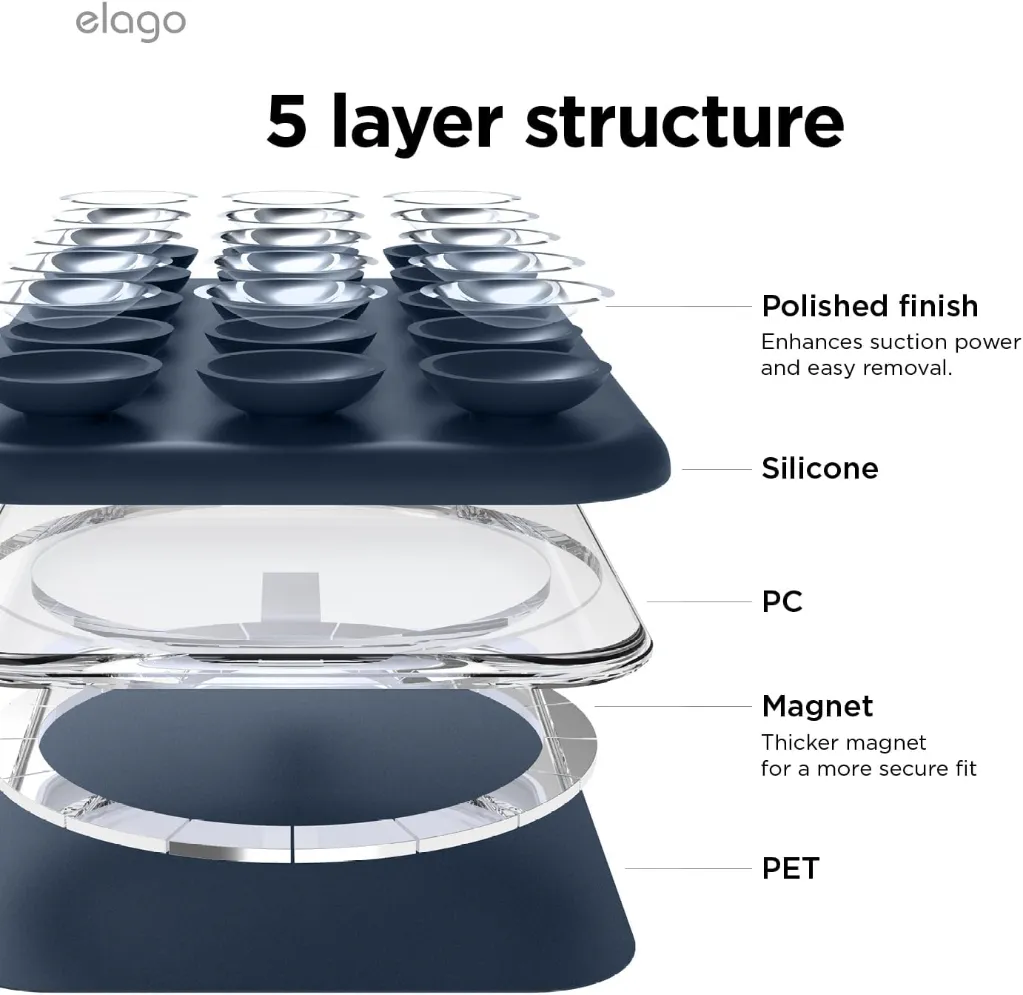 elago

5 layer structure

Polished finish
Enhances suction power and easy removal.

Silicone

PC

Magnet
Thicker magnet for a more secure fit

PET